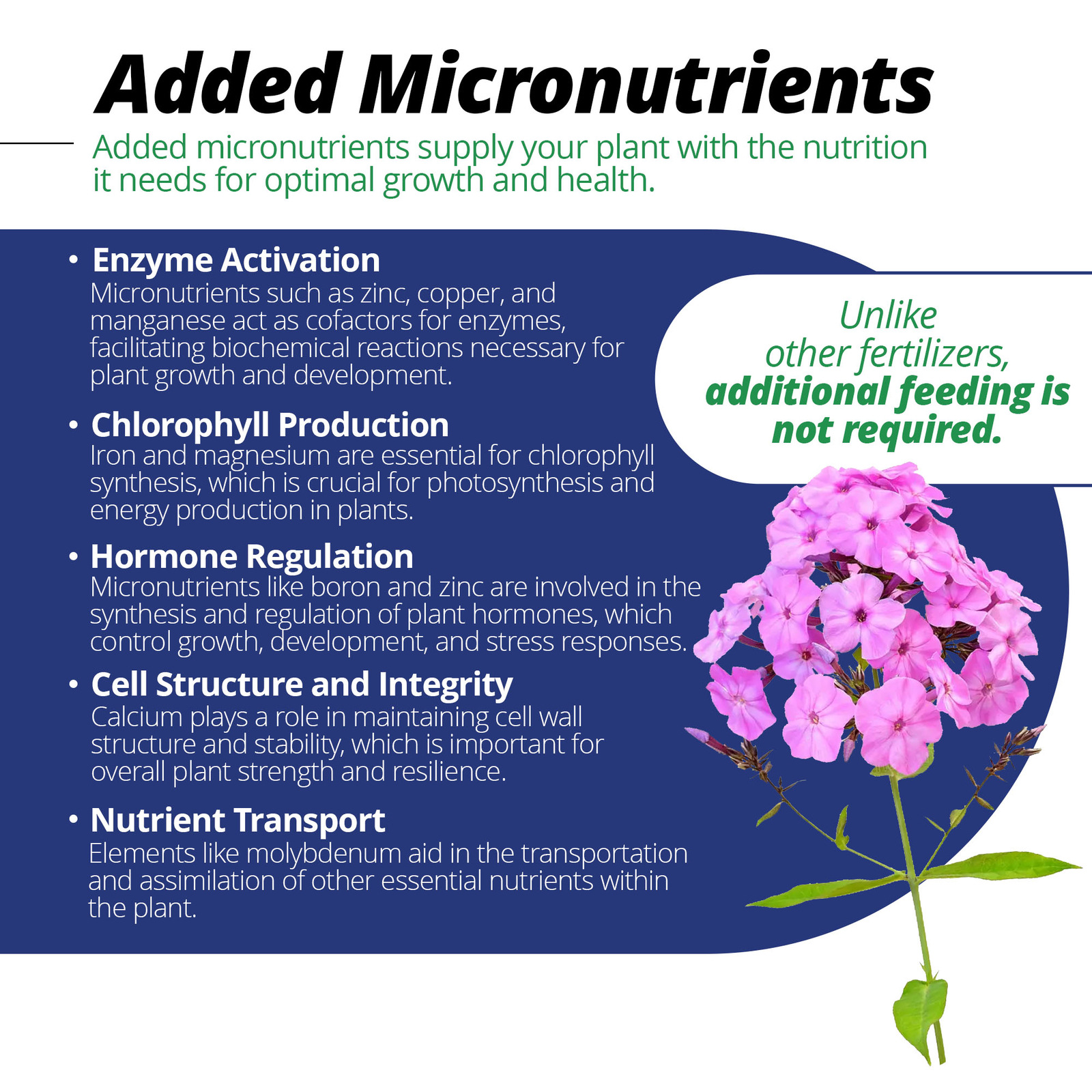 Added Micronutrients

Added micronutrients supply your plant with the nutrition it needs for optimal growth and health.

• Enzyme Activation
Micronutrients such as zinc, copper, and manganese act as cofactors for enzymes, facilitating biochemical reactions necessary for plant growth and development.

• Chlorophyll Production
Iron and magnesium are essential for chlorophyll synthesis, which is crucial for photosynthesis and energy production in plants.

• Hormone Regulation
Micronutrients like boron and zinc are involved in the synthesis and regulation of plant hormones, which control growth, development, and stress responses.

• Cell Structure and Integrity
Calcium plays a role in maintaining cell wall structure and stability, which is important for overall plant strength and resilience.

• Nutrient Transport
Elements like molybdenum aid in the transportation and assimilation of other essential nutrients within the plant.

Unlike other fertilizers, additional feeding is not required.